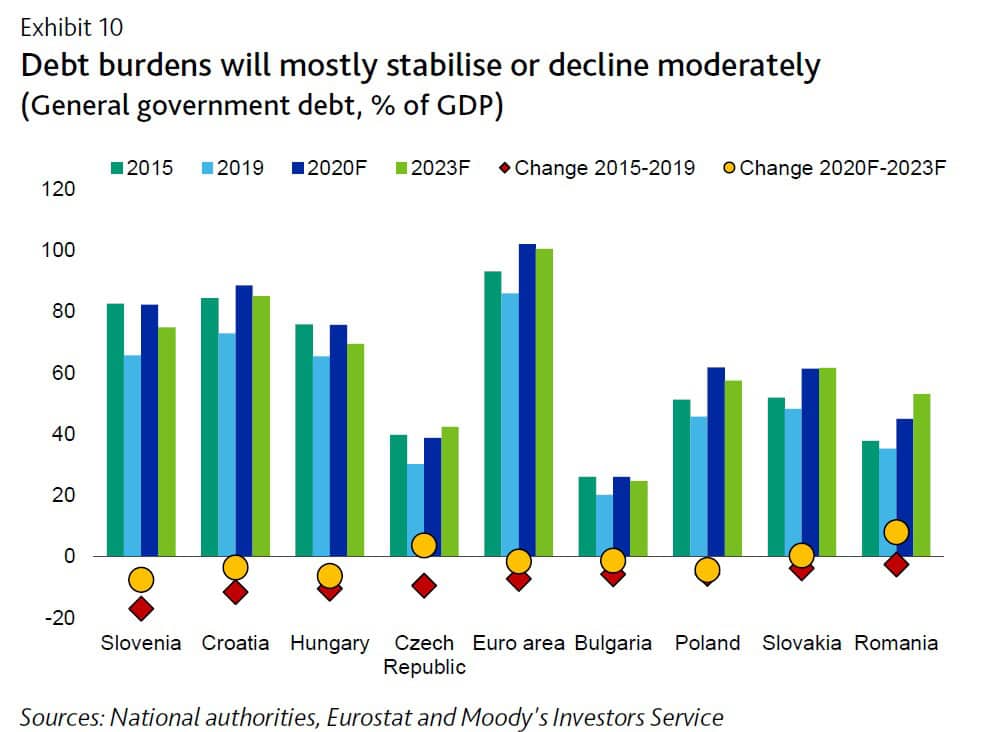 Exhibit 10
Debt burdens will mostly stabilise or decline moderately
(General government debt, % of GDP)

2015
2019
2020F
2023F
Change 2015-2019
Change 2020F-2023F

120
100
80
60
40
20
0
-20

Slovenia
Croatia
Hungary
Czech Republic
Euro area
Bulgaria
Poland
Slovakia
Romania

Sources: National authorities, Eurostat and Moody's Investors Service